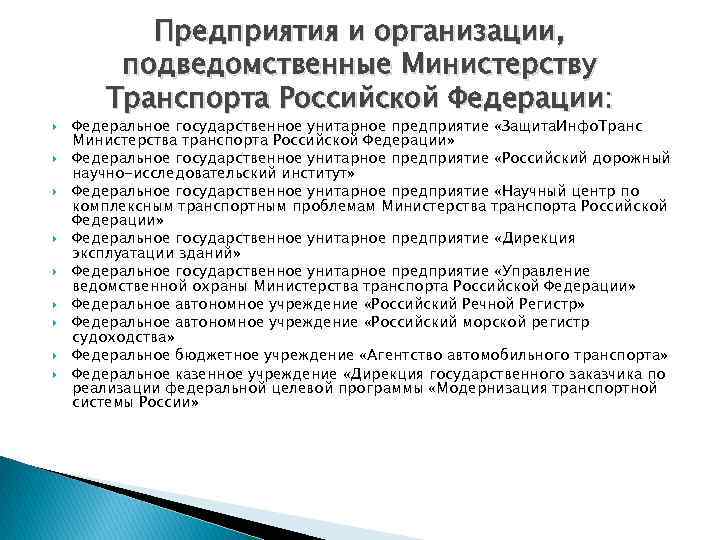 Предприятия и организации, подведомственные Министерству Транспорта Российской Федерации:

Федеральное государственное унитарное предприятие «ЗащитаИнфоТранс Министерства транспорта Российской Федерации»

Федеральное государственное унитарное предприятие «Российский дорожный научно-исследовательский институт»

Федеральное государственное унитарное предприятие «Научный центр по комплексным транспортным проблемам Министерства транспорта Российской Федерации»

Федеральное государственное унитарное предприятие «Дирекция эксплуатации зданий»

Федеральное государственное унитарное предприятие «Управление ведомственной охраны Министерства транспорта Российской Федерации»

Федеральное автономное учреждение «Российский Речной Регистр»

Федеральное автономное учреждение «Российский морской регистр судоходства»

Федеральное бюджетное учреждение «Агентство автомобильного транспорта»

Федеральное казенное учреждение «Дирекция государственного заказчика по реализации федеральной целевой программы «Модернизация транспортной системы России»